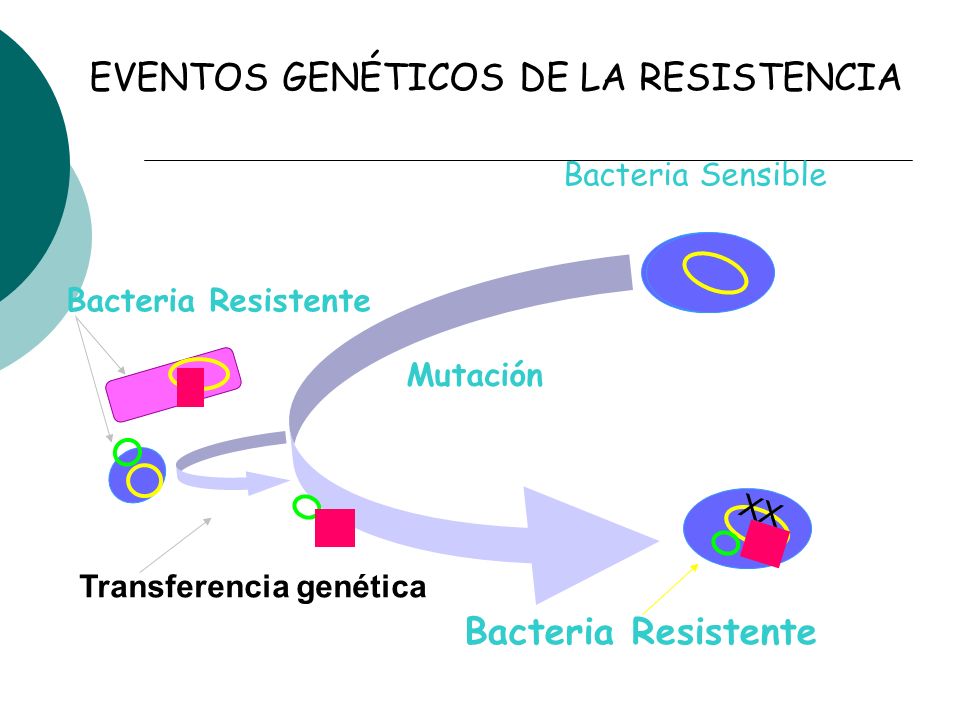 EVENTOS GENÉTICOS DE LA RESISTENCIA

Bacteria Sensible

Bacteria Resistente

Mutación

XX

Transferencia genética

Bacteria Resistente